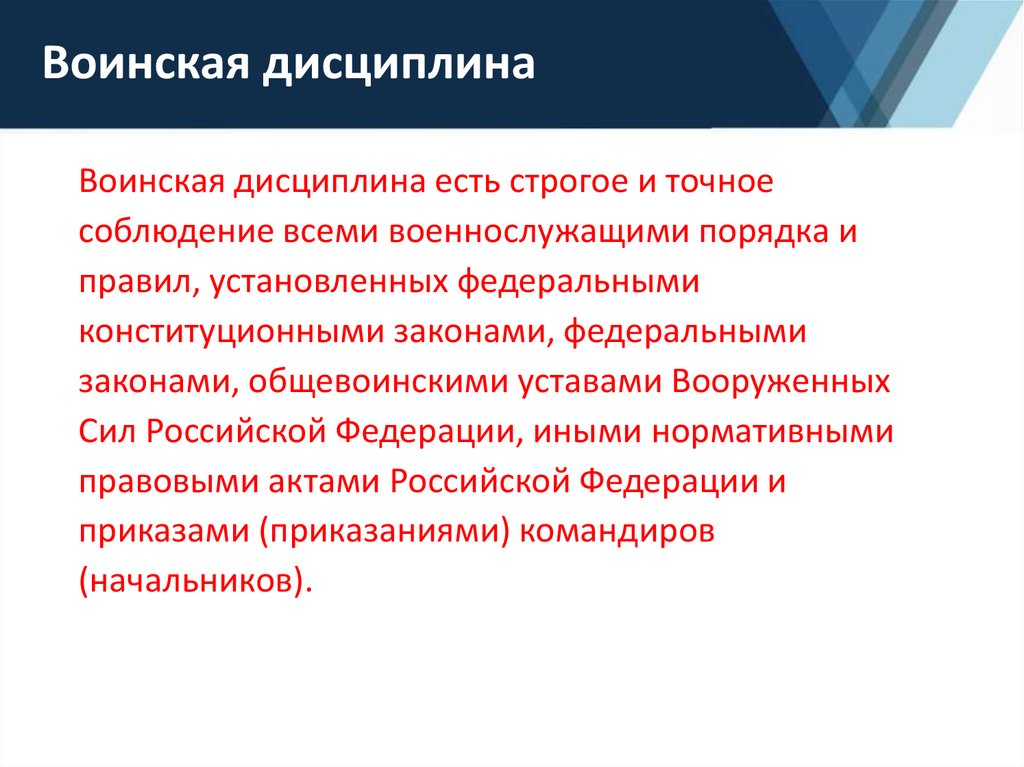 Воинская дисциплина

Воинская дисциплина есть строгое и точное соблюдение всеми военнослужащими порядка и правил, установленных федеральными конституционными законами, федеральными законами, общевоинскими уставами Вооруженных Сил Российской Федерации, иными нормативными правовыми актами Российской Федерации и приказами (приказаниями) командиров (начальников).